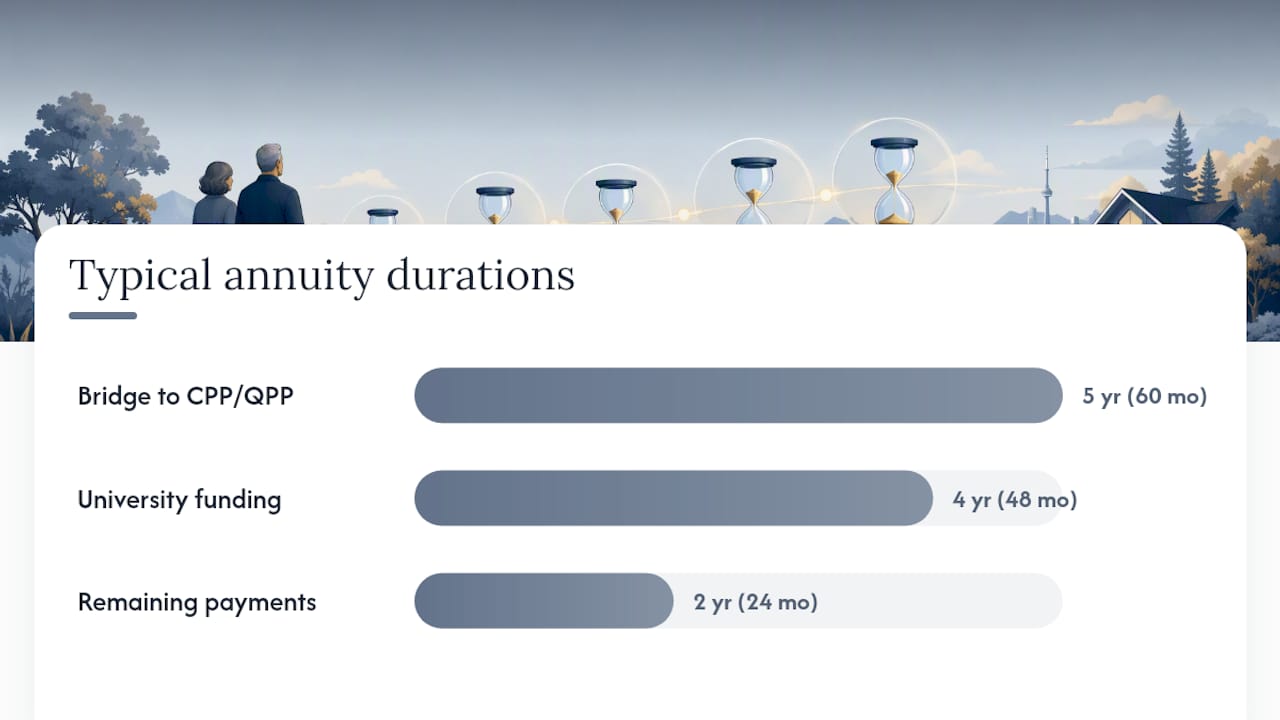 Typical annuity durations

Bridge to CPP/QPP 5 yr (60 mo)

University funding 4 yr (48 mo)

Remaining payments 2 yr (24 mo)